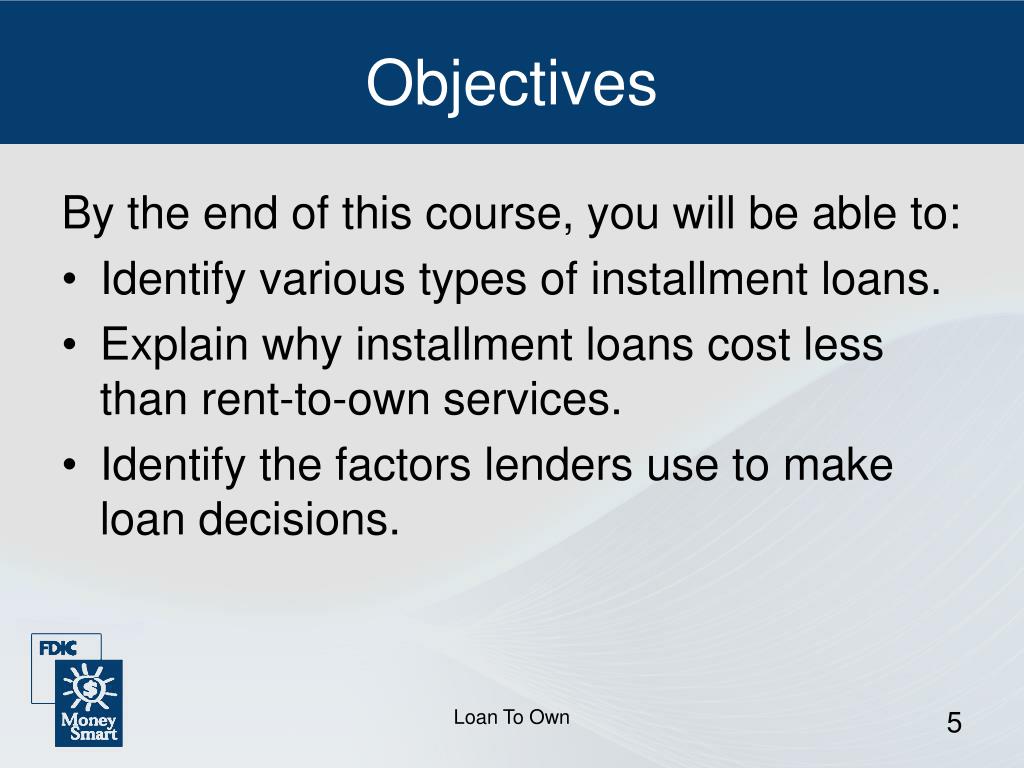 Objectives

By the end of this course, you will be able to:

• Identify various types of installment loans.
• Explain why installment loans cost less than rent-to-own services.
• Identify the factors lenders use to make loan decisions.

FDIC
$
Money Smart

Loan To Own

5